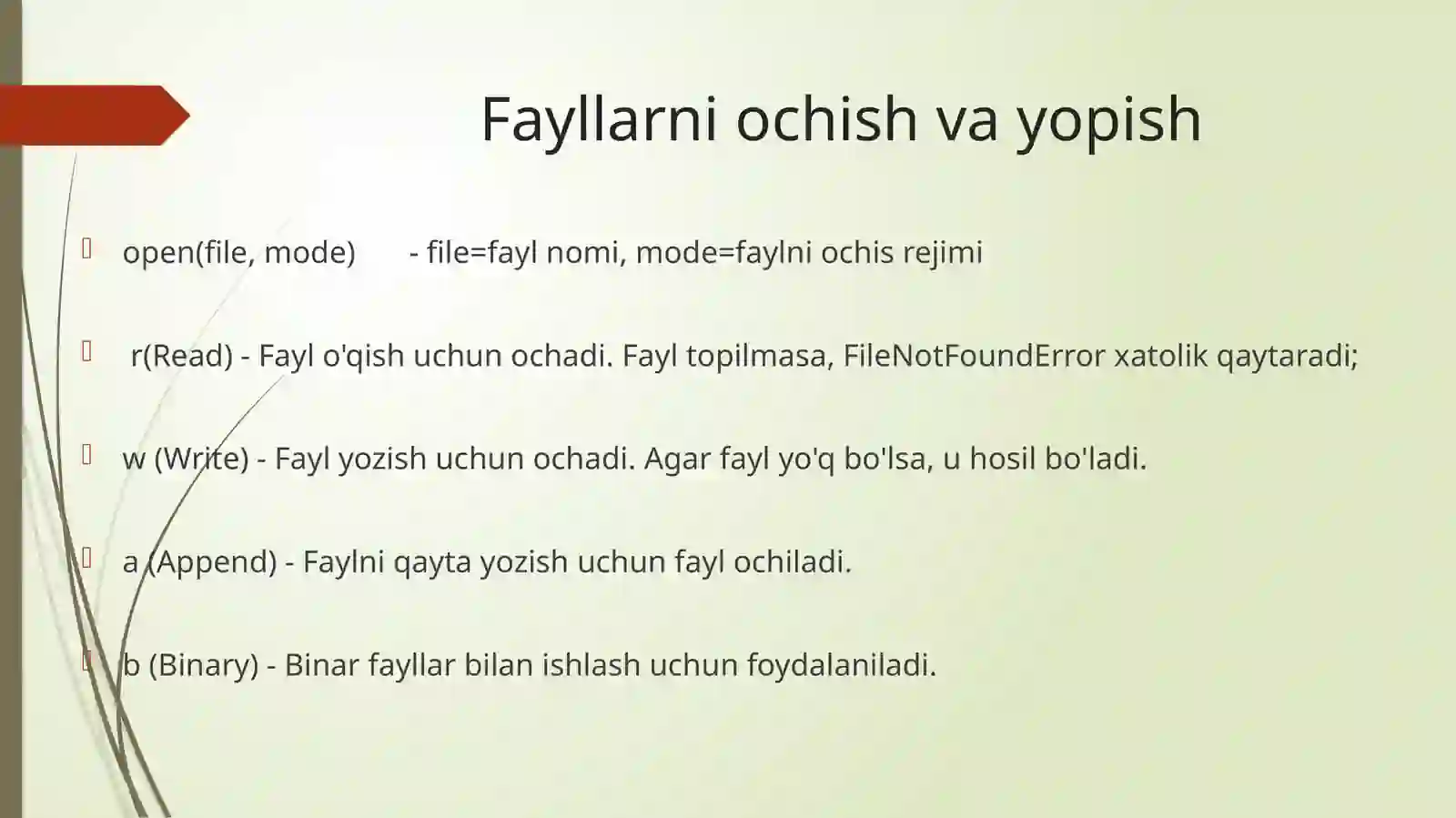 Fayllarni ochish va yopish

open(file, mode) - file=fayl nomi, mode=faylni ochis rejimi

r(Read) - Fayl o'qish uchun ochadi. Fayl topilmasa, FileNotFoundError xatolik qaytaradi;

w (Write) - Fayl yozish uchun ochadi. Agar fayl yo'q bo'lsa, u hosil bo'ladi.

a (Append) - Faylni qayta yozish uchun fayl ochiladi.

b (Binary) - Binar fayllar bilan ishlash uchun foydalaniladi.